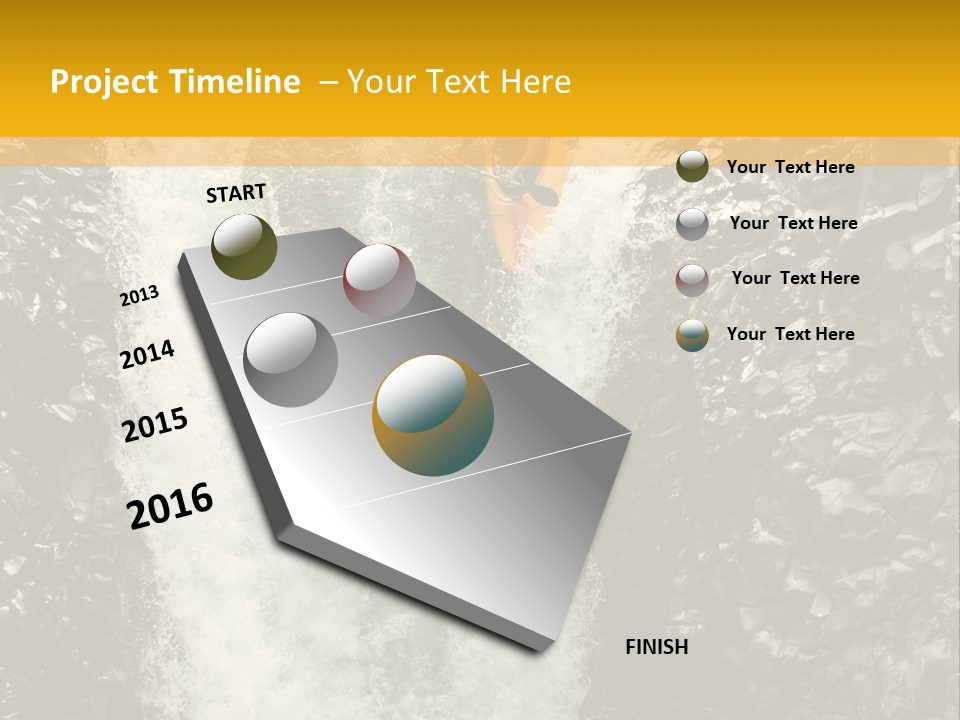 Project Timeline – Your Text Here

START

2013

2014

2015

2016

FINISH

Your Text Here

Your Text Here

Your Text Here

Your Text Here